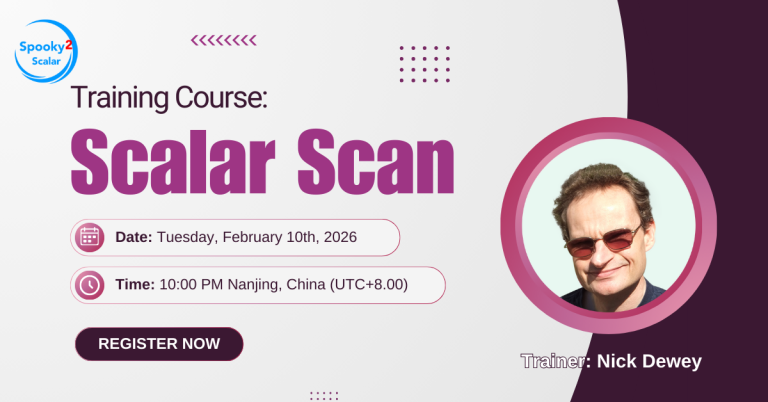 Spooky2 Scalar

Training Course:

Scalar Scan

Date: Tuesday, February 10th, 2026

Time: 10:00 PM Nanjing, China (UTC+8.00)

REGISTER NOW

Trainer: Nick Dewey